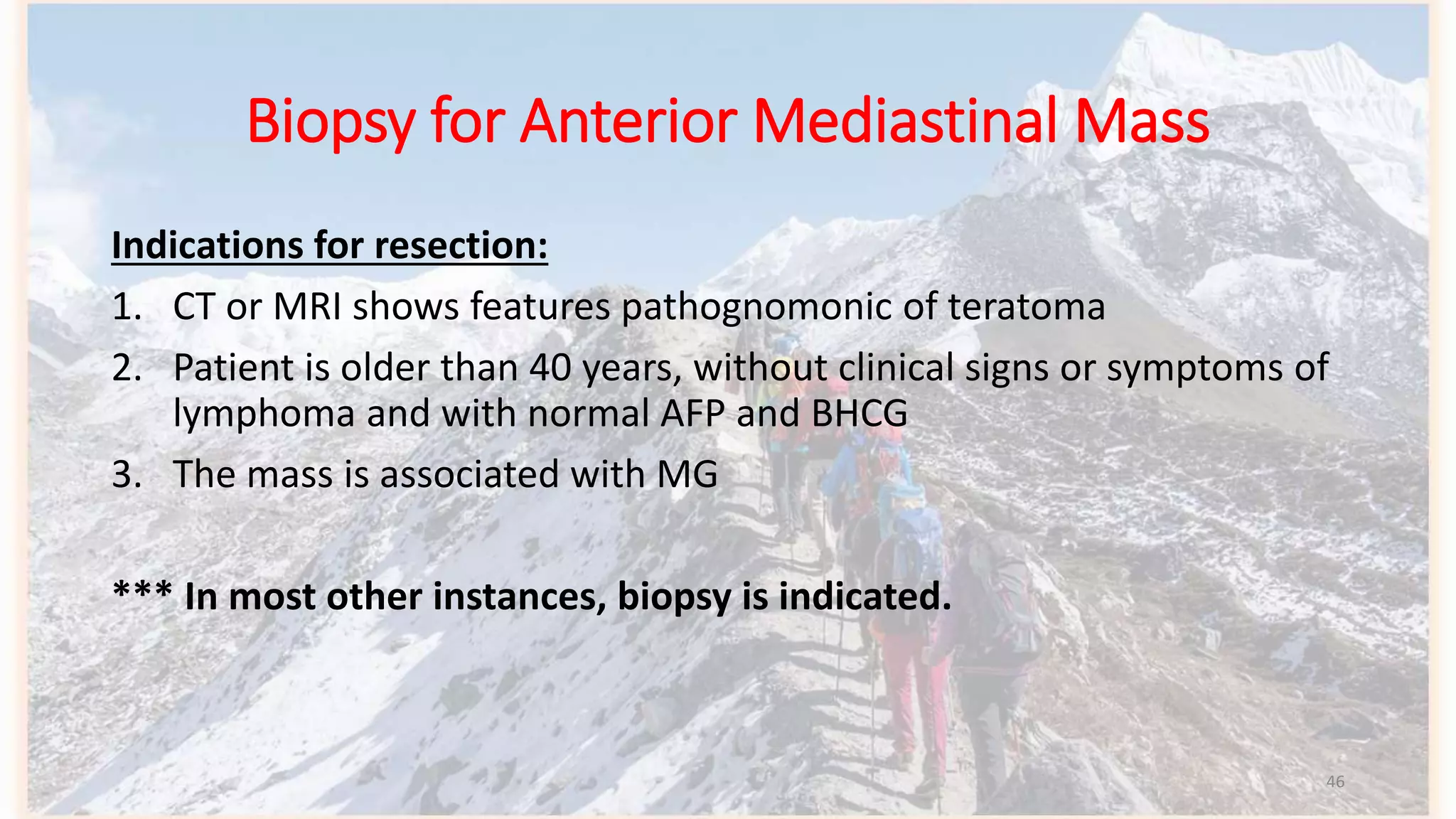 Biopsy for Anterior Mediastinal Mass

Indications for resection:

1. CT or MRI shows features pathognomonic of teratoma
2. Patient is older than 40 years, without clinical signs or symptoms of lymphoma and with normal AFP and BHCG
3. The mass is associated with MG

*** In most other instances, biopsy is indicated.

46